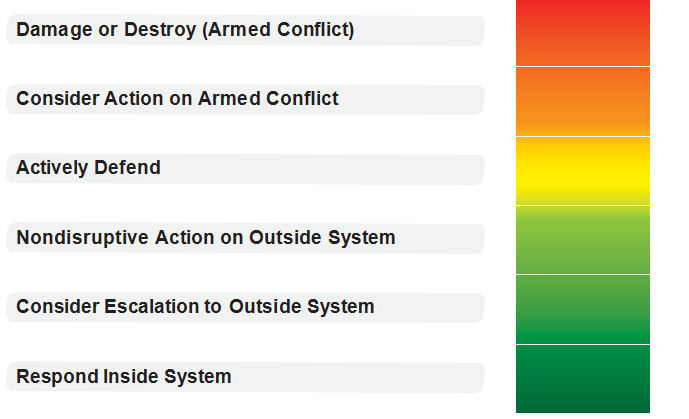 Damage or Destroy (Armed Conflict)

Consider Action on Armed Conflict

Actively Defend

Nondisruptive Action on Outside System

Consider Escalation to Outside System

Respond Inside System